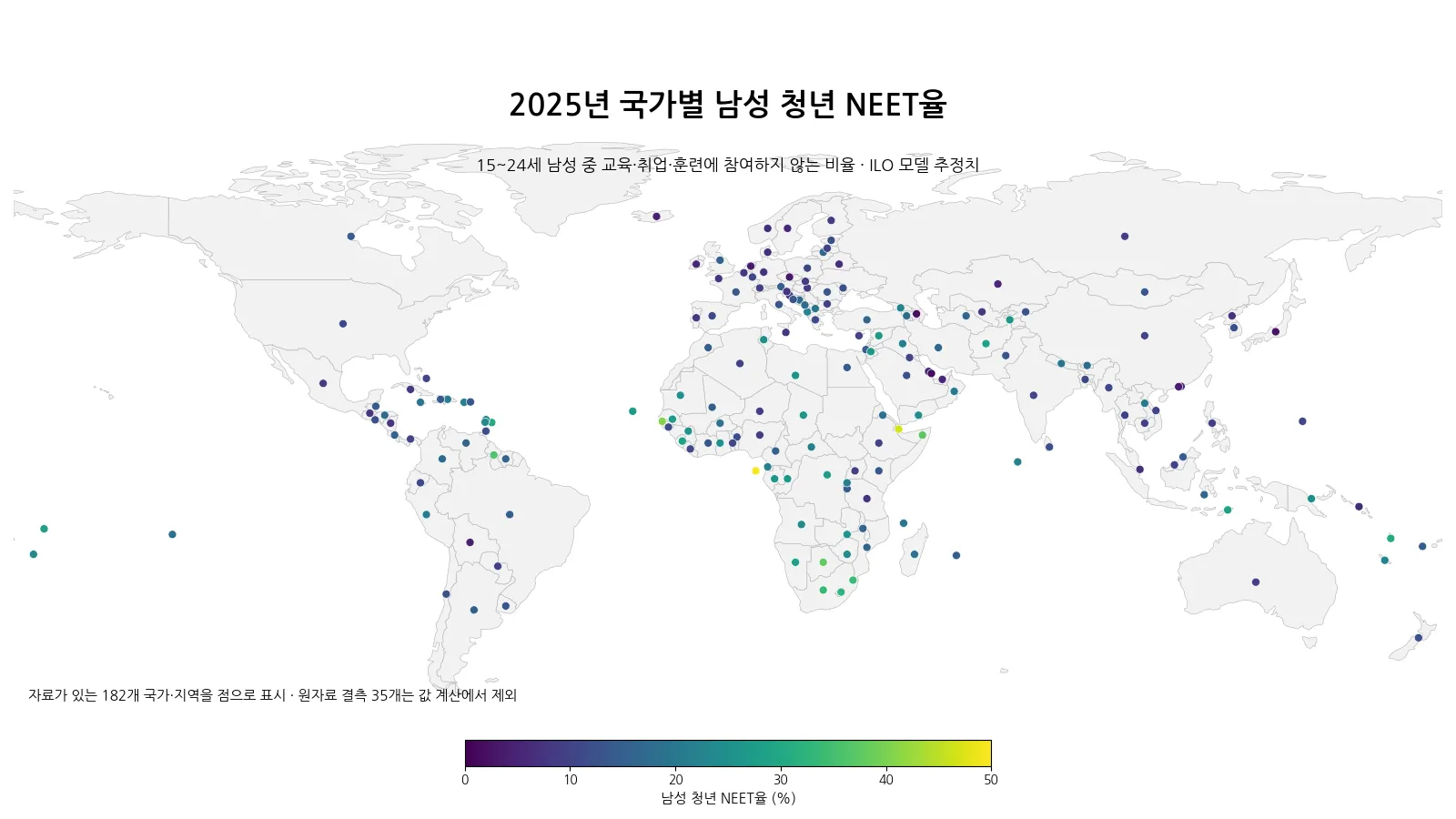 2025년 국가별 남성 청년 NEET율

15~24세 남성 중 교육·취업·훈련에 참여하지 않는 비율 · ILO 모델 추정치

자료가 있는 182개 국가·지역을 점으로 표시 · 원자료 결측 35개는 값 계산에서 제외

0
10
20
30
40
50
남성 청년 NEET율 (%)